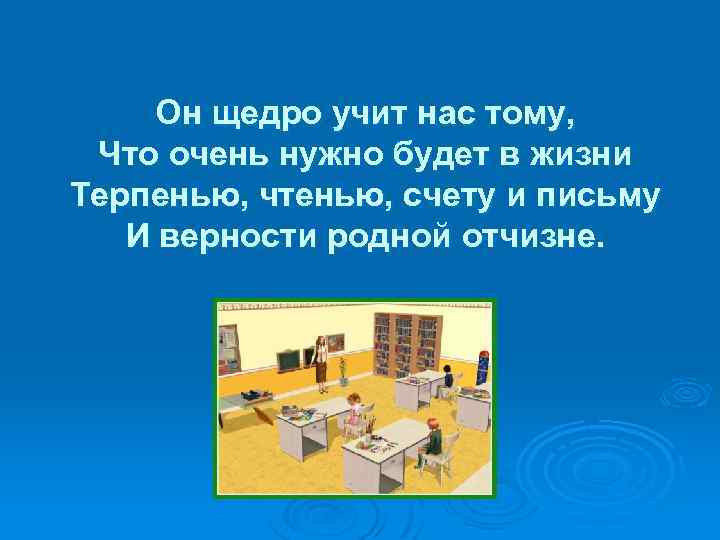 Он щедро учит нас тому,
Что очень нужно будет в жизни
Терпенью, чтенью, счету и письму
И верности родной отчизне.